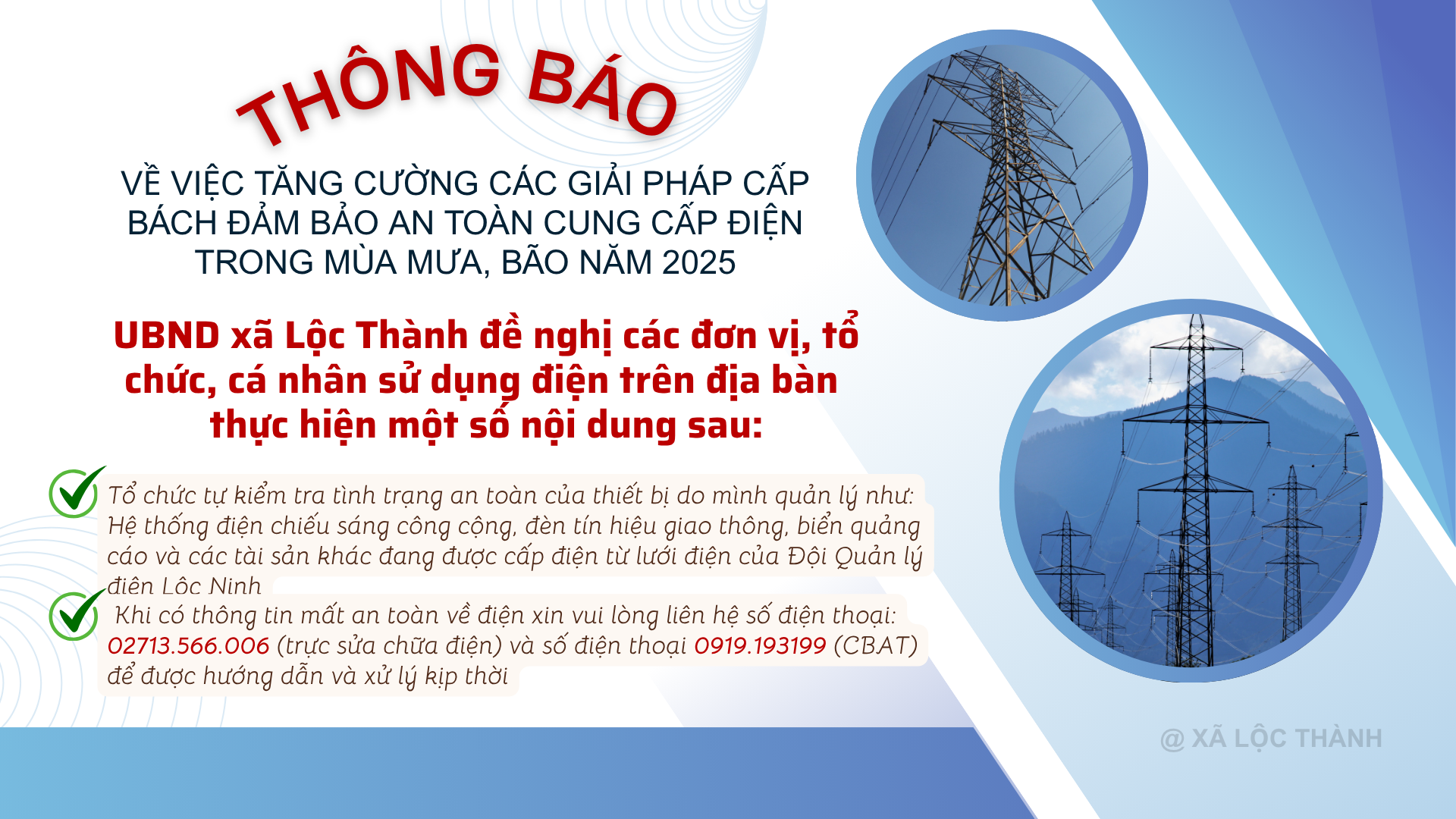 THÔNG BÁO

VỀ VIỆC TĂNG CƯỜNG CÁC GIẢI PHÁP CẤP BÁCH ĐẢM BẢO AN TOÀN CUNG CẤP ĐIỆN TRONG MÙA MƯA, BÃO NĂM 2025

UBND xã Lộc Thành đề nghị các đơn vị, tổ chức, cá nhân sử dụng điện trên địa bàn thực hiện một số nội dung sau:

Tổ chức tự kiểm tra tình trạng an toàn của thiết bị do mình quản lý như: Hệ thống điện chiếu sáng công cộng, đèn tín hiệu giao thông, biển quảng cáo và các tài sản khác đang được cấp điện từ lưới điện của Đội Quản lý điện Lộc Ninh

Khi có thông tin mất an toàn về điện xin vui lòng liên hệ số điện thoại: 02713.566.006 (trực sửa chữa điện) và số điện thoại 0919.193199 (CBAT) để được hướng dẫn và xử lý kịp thời

@ XÃ LỘC THÀNH